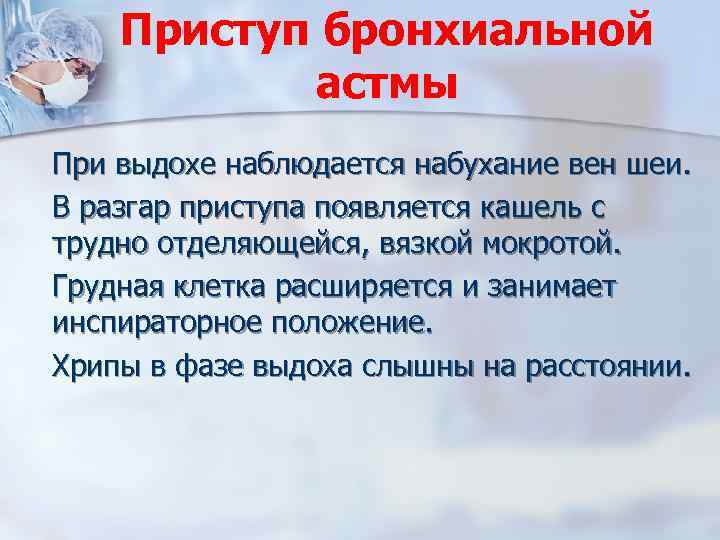 Приступ бронхиальной астмы

При выдохе наблюдается набухание вен шеи.

В разгар приступа появляется кашель с трудно отделяющейся, вязкой мокротой.

Грудная клетка расширяется и занимает инспираторное положение.

Хрипы в фазе выдоха слышны на расстоянии.